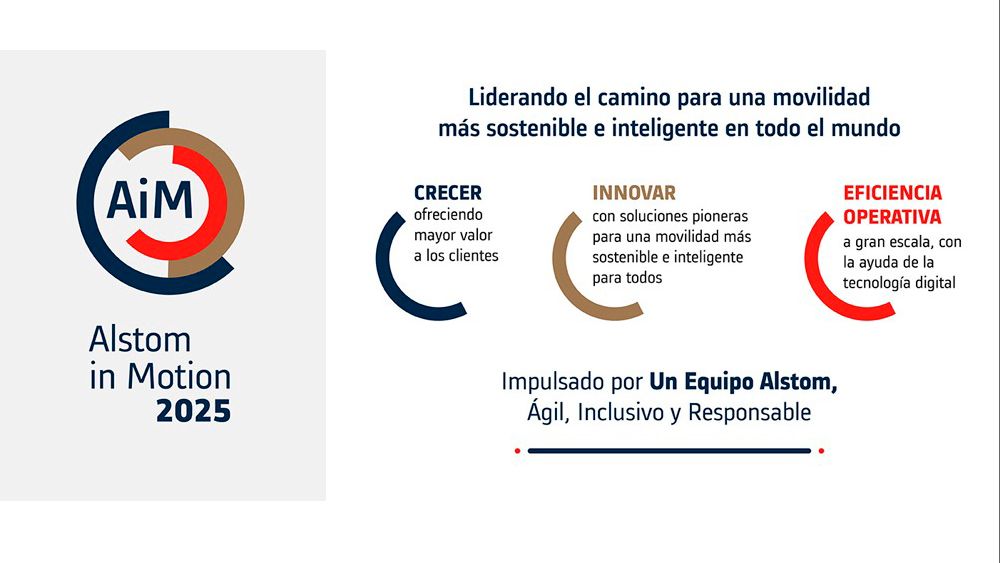 AiM

Alstom in Motion 2025

Liderando el camino para una movilidad más sostenible e inteligente en todo el mundo

CRECER
ofreciendo mayor valor a los clientes

INNOVAR
con soluciones pioneras para una movilidad más sostenible e inteligente para todos

EFICIENCIA OPERATIVA
a gran escala, con la ayuda de la tecnología digital

Impulsado por Un Equipo Alstom, Ágil, Inclusivo y Responsable